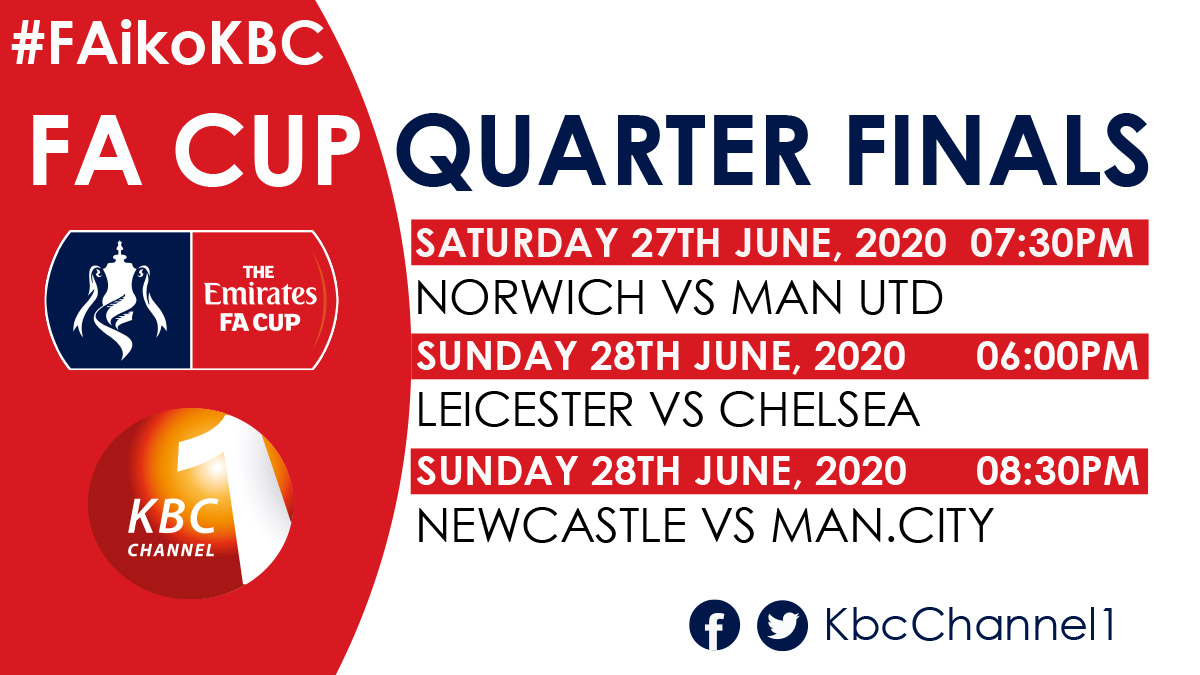 #FAikoKBC

FA CUP QUARTER FINALS

THE Emirates FA CUP

KBC CHANNEL 1

SATURDAY 27TH JUNE, 2020 07:30PM
NORWICH VS MAN UTD

SUNDAY 28TH JUNE, 2020 06:00PM
LEICESTER VS CHELSEA

SUNDAY 28TH JUNE, 2020 08:30PM
NEWCASTLE VS MAN.CITY

KbcChannel1